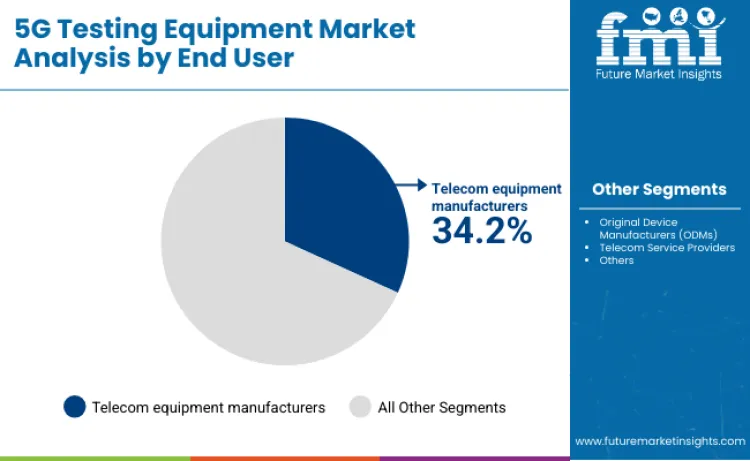 5G Testing Equipment Market Analysis by End User

fmi
Future Market Insights

Telecom equipment manufacturers
34.2%

Other Segments

• Original Device Manufacturers (ODMs)
• Telecom Service Providers
• Others

Telecom equipment manufacturers
All Other Segments

www.futuremarketinsights.com